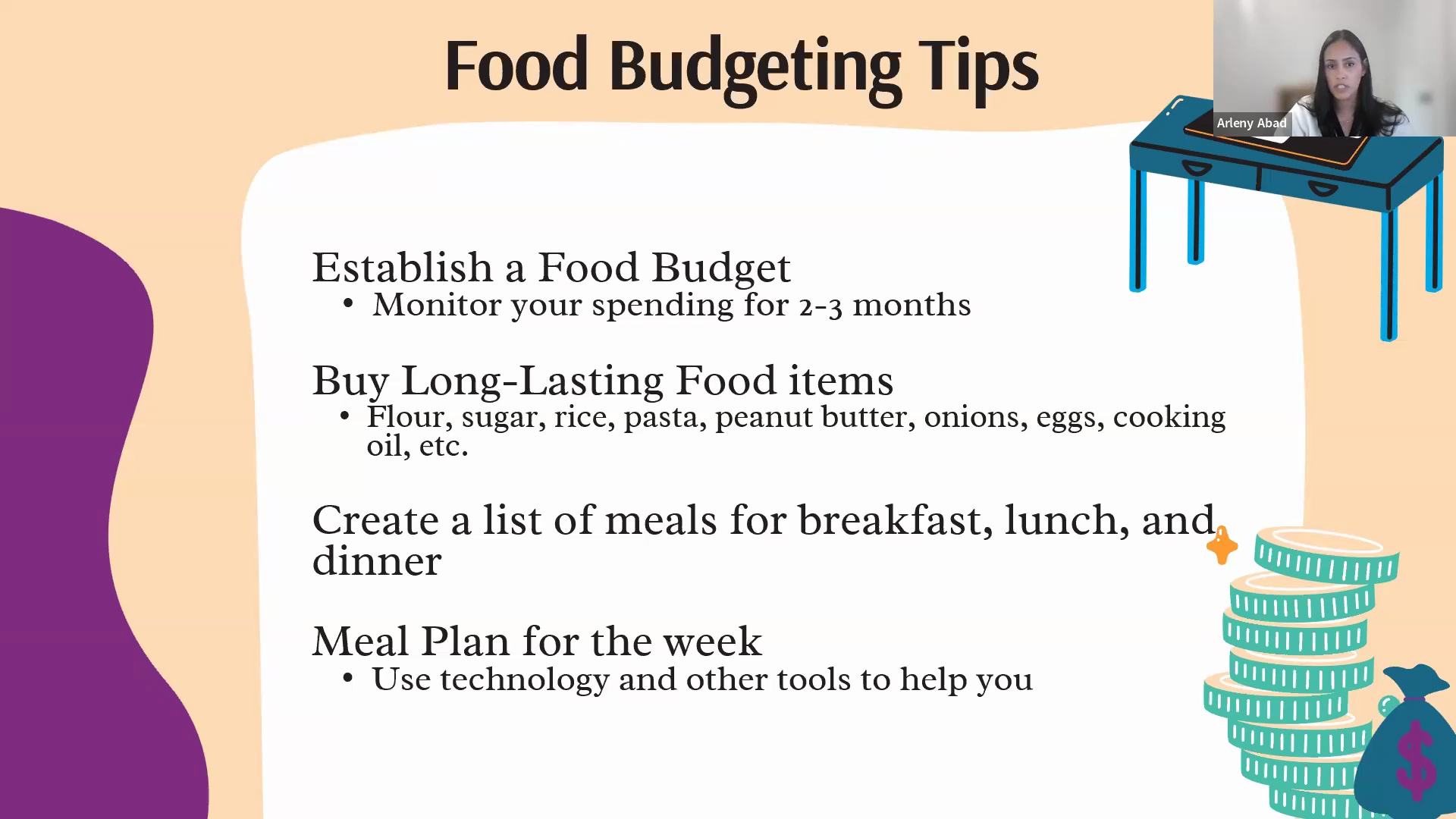 Food Budgeting Tips

Arleny Abad

Establish a Food Budget
• Monitor your spending for 2-3 months

Buy Long-Lasting Food items
• Flour, sugar, rice, pasta, peanut butter, onions, eggs, cooking oil, etc.

Create a list of meals for breakfast, lunch, and dinner

Meal Plan for the week
• Use technology and other tools to help you

$